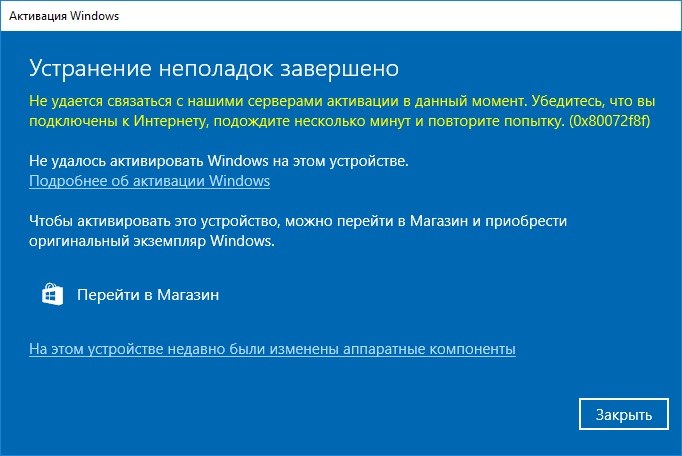 Активация Windows

Устранение неполадок завершено

Не удается связаться с нашими серверами активации в данный момент. Убедитесь, что вы подключены к Интернету, подождите несколько минут и повторите попытку. (0x80072f8f)

Не удалось активировать Windows на этом устройстве.
Подробнее об активации Windows

Чтобы активировать это устройство, можно перейти в Магазин и приобрести оригинальный экземпляр Windows.

Перейти в Магазин

На этом устройстве недавно были изменены аппаратные компоненты

Закрыть